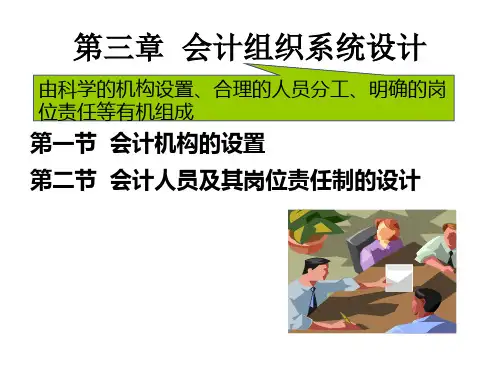 第三章 会计组织系统设计

由科学的机构设置、合理的人员分工、明确的岗位责任等有机组成

第一节 会计机构的设置

第二节 会计人员及其岗位责任制的设计